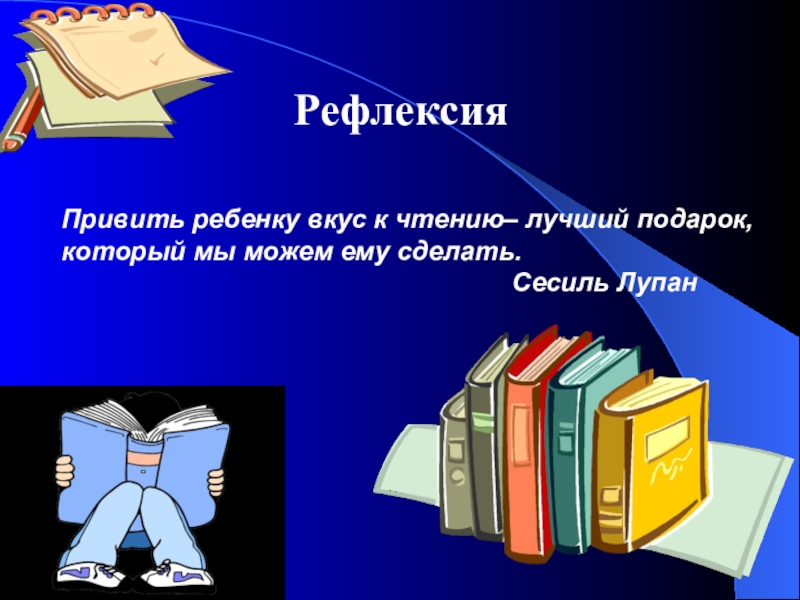 Рефлексия

Привить ребенку вкус к чтению– лучший подарок, который мы можем ему сделать.

Сесиль Лупан